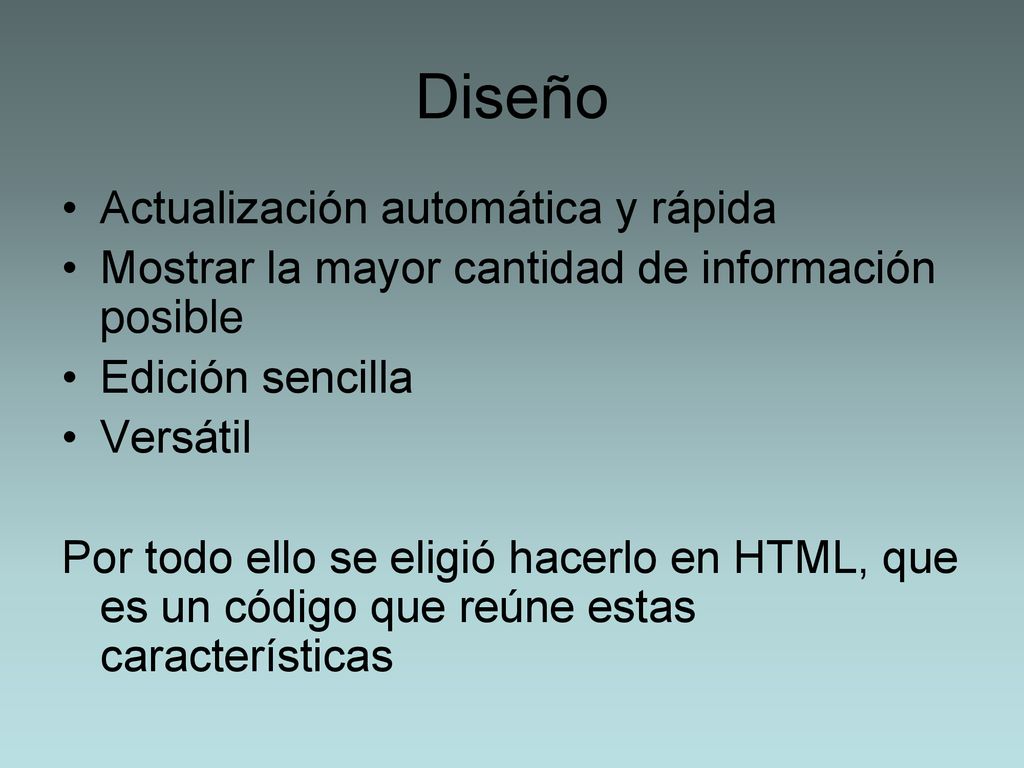 Diseño

• Actualización automática y rápida
• Mostrar la mayor cantidad de información posible
• Edición sencilla
• Versátil

Por todo ello se eligió hacerlo en HTML, que es un código que reúne estas características